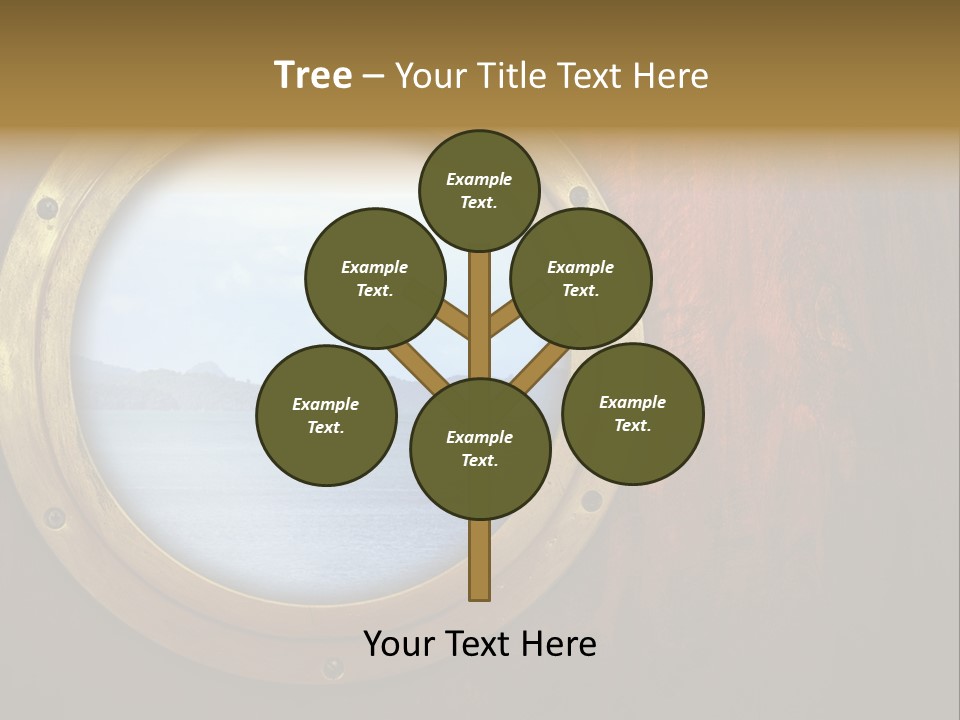 Tree – Your Title Text Here

Example Text.

Example Text.

Example Text.

Example Text.

Example Text.

Example Text.

Your Text Here